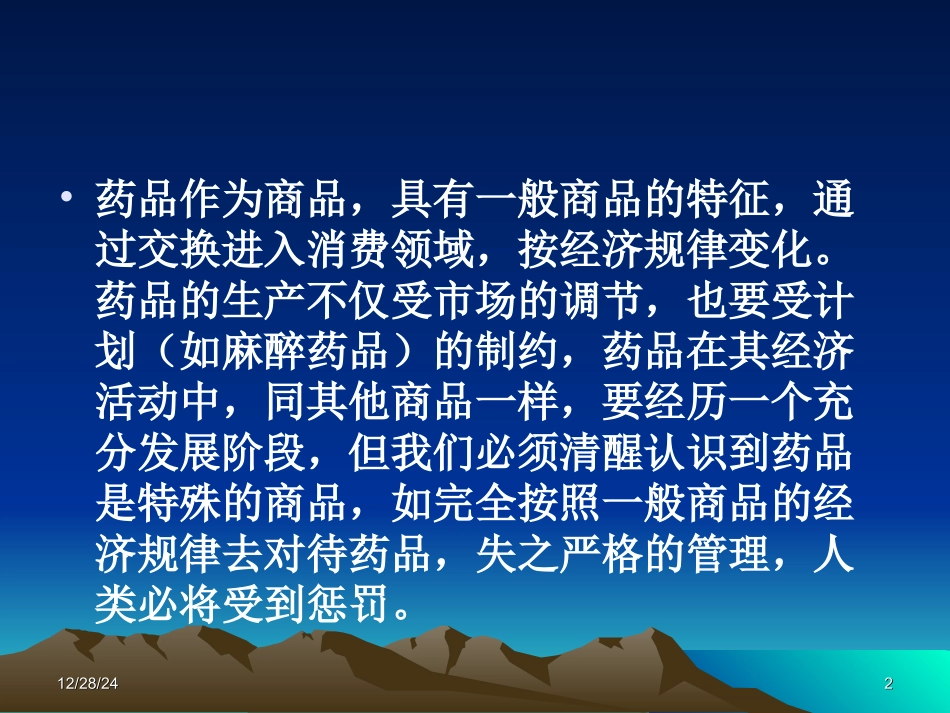 • 药品作为商品，具有一般商品的特征，通过交换进入消费领域，按经济规律变化。药品的生产不仅受市场的调节，也要受计划（如麻醉药品）的制约，药品在其经济活动中，同其他商品一样，要经历一个充分发展阶段，但我们必须清醒认识到药品是特殊的商品，如完全按照一般商品的经济规律去对待药品，失之严格的管理，人类必将受到惩罚。

12/28/24

2